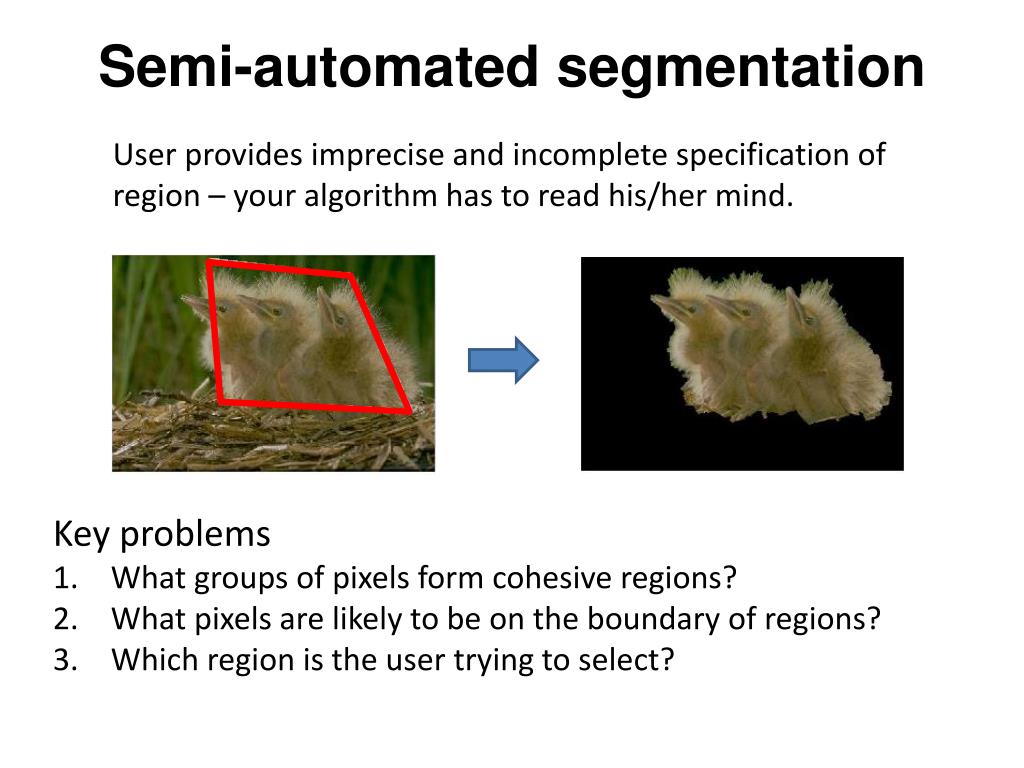 Semi-automated segmentation

User provides imprecise and incomplete specification of region – your algorithm has to read his/her mind.

Key problems
1. What groups of pixels form cohesive regions?
2. What pixels are likely to be on the boundary of regions?
3. Which region is the user trying to select?